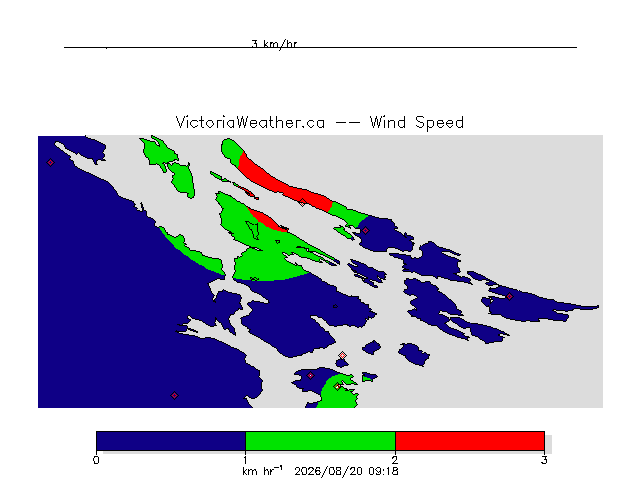 3 km/hr

VictoriaWeather.ca -- Wind Speed

0 1 2 3

km hr$^{-1}$ 2026/08/20 09:18